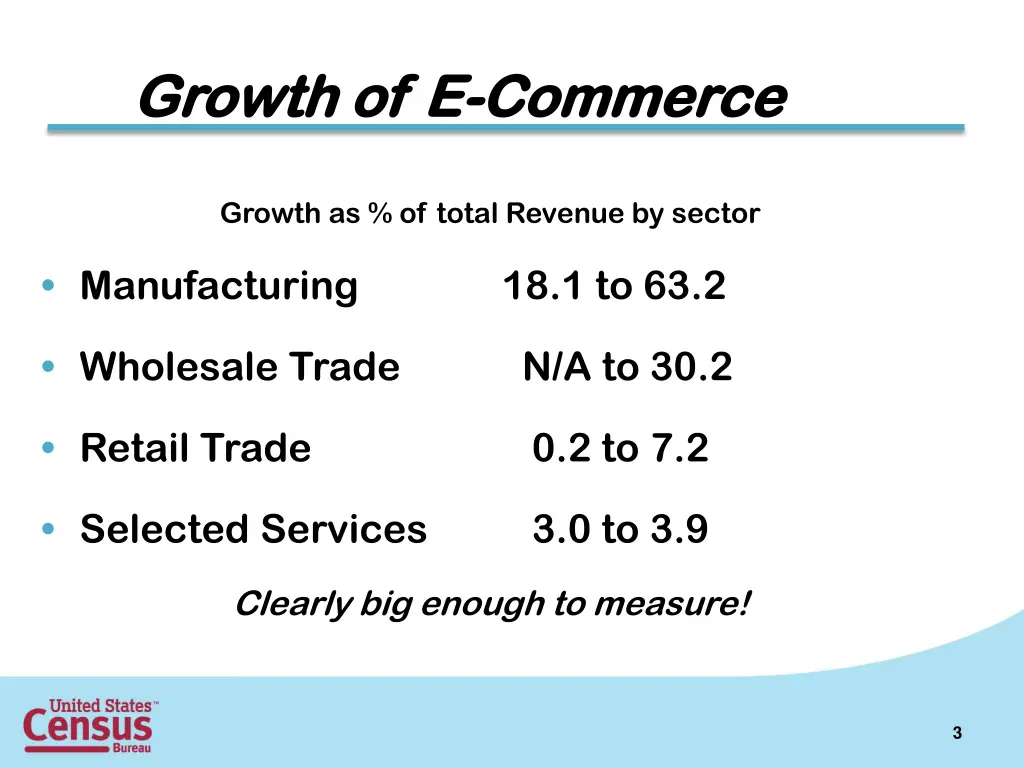 Growth of E-Commerce

Growth as % of total Revenue by sector

• Manufacturing 18.1 to 63.2

• Wholesale Trade N/A to 30.2

• Retail Trade 0.2 to 7.2

• Selected Services 3.0 to 3.9

Clearly big enough to measure!

United States™
Census
Bureau

3